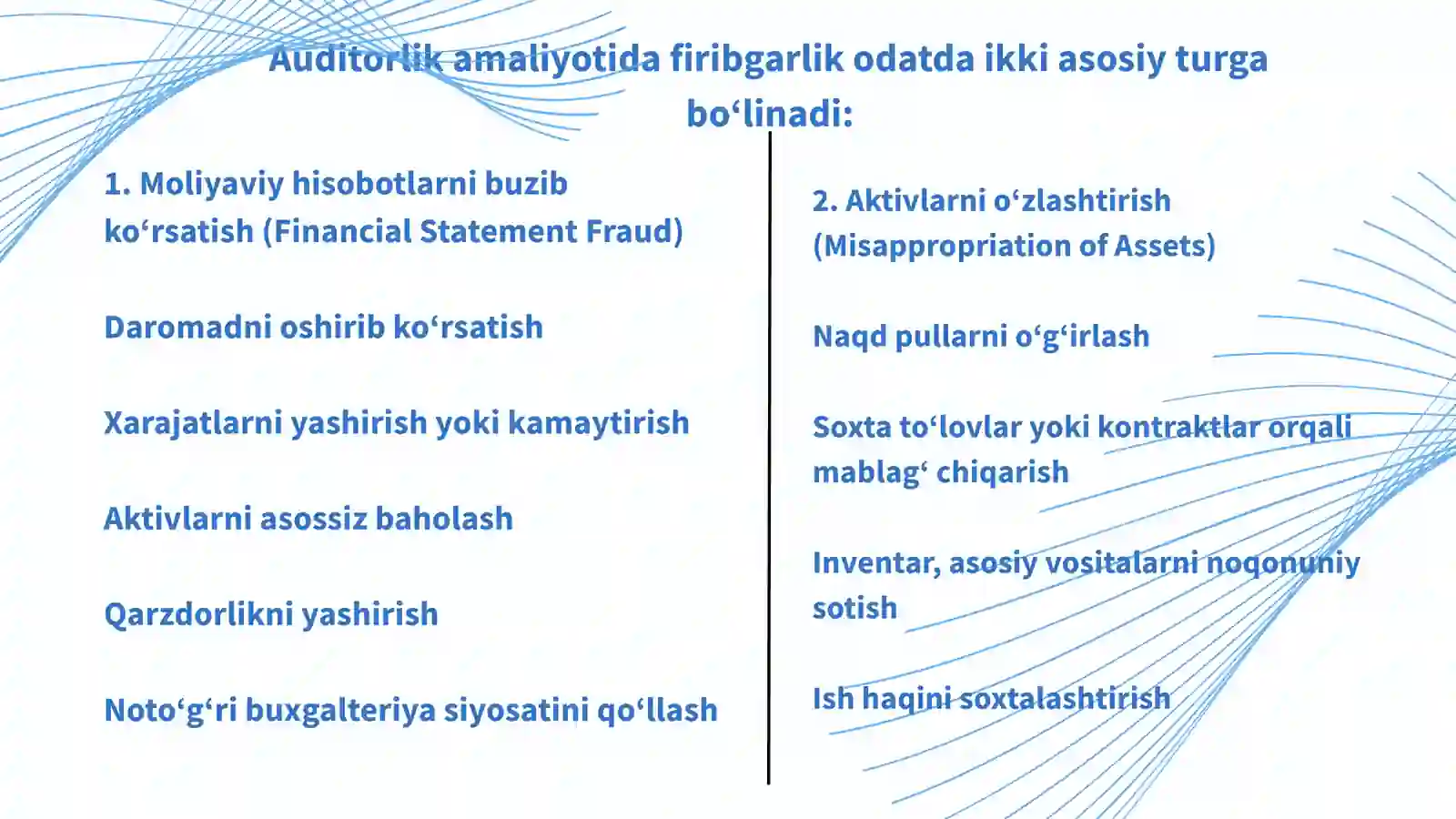 Auditorlik amaliyotida firibgarlik odatda ikki asosiy turga bo‘linadi:

1. Moliyaviy hisobotlarni buzib ko‘rsatish (Financial Statement Fraud)

Daromadni oshirib ko‘rsatish

Xarajatlarni yashirish yoki kamaytirish

Aktivlarni asossiz baholash

Qarzdorlikni yashirish

Noto‘g‘ri buxgalteriya siyosatini qo‘llash

2. Aktivlarni o‘zlashtirish (Misappropriation of Assets)

Naqd pullarni o‘g‘irlash

Soxta to‘lovlar yoki kontraktlar orqali mablag‘ chiqarish

Inventar, asosiy vositalarni noqonuniy sotish

Ish haqini soxtalashtirish